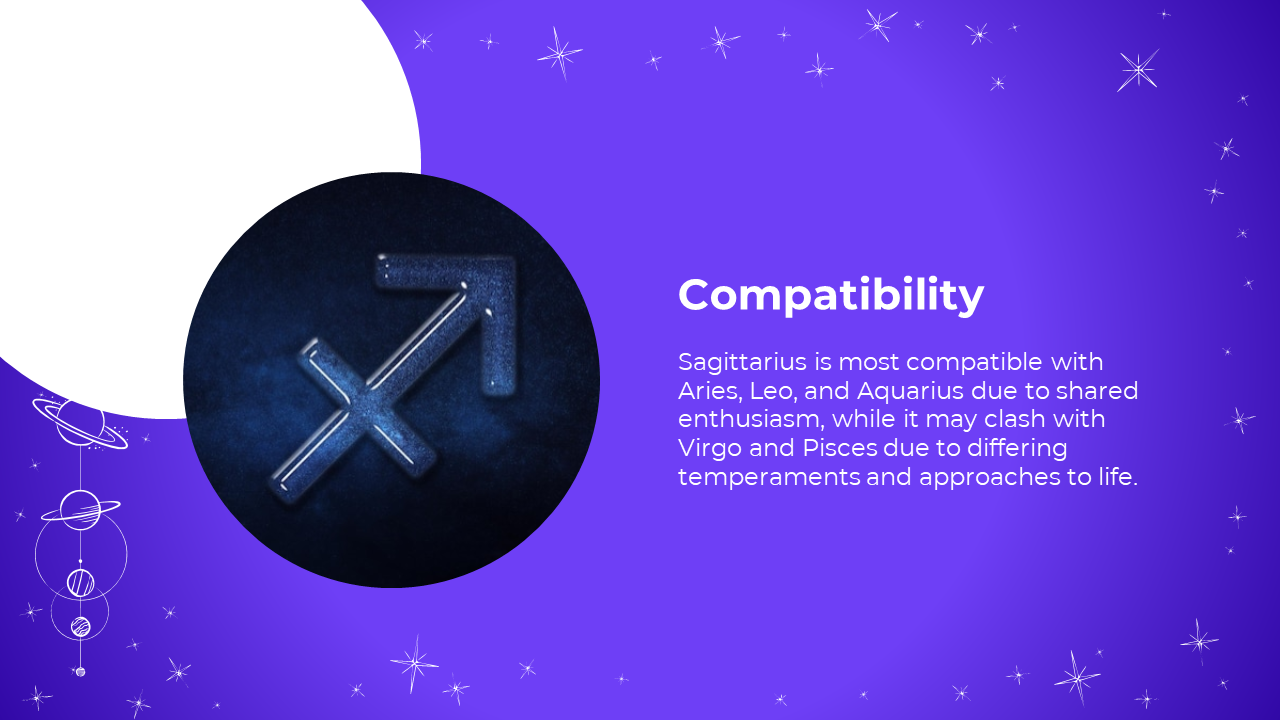 Compatibility

Sagittarius is most compatible with Aries, Leo, and Aquarius due to shared enthusiasm, while it may clash with Virgo and Pisces due to differing temperaments and approaches to life.